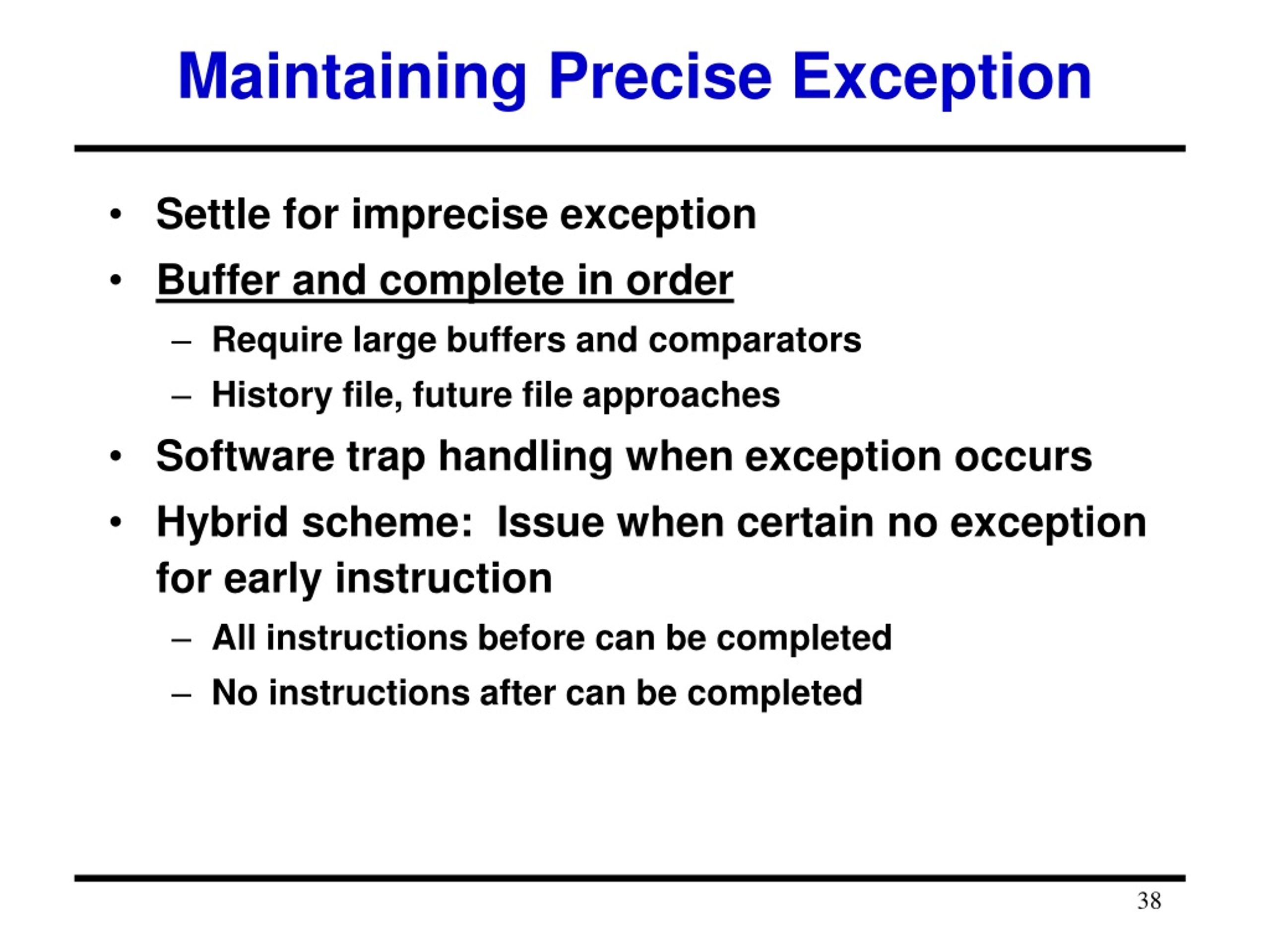 Maintaining Precise Exception

• Settle for imprecise exception
• Buffer and complete in order
– Require large buffers and comparators
– History file, future file approaches
• Software trap handling when exception occurs
• Hybrid scheme: Issue when certain no exception for early instruction
– All instructions before can be completed
– No instructions after can be completed

38